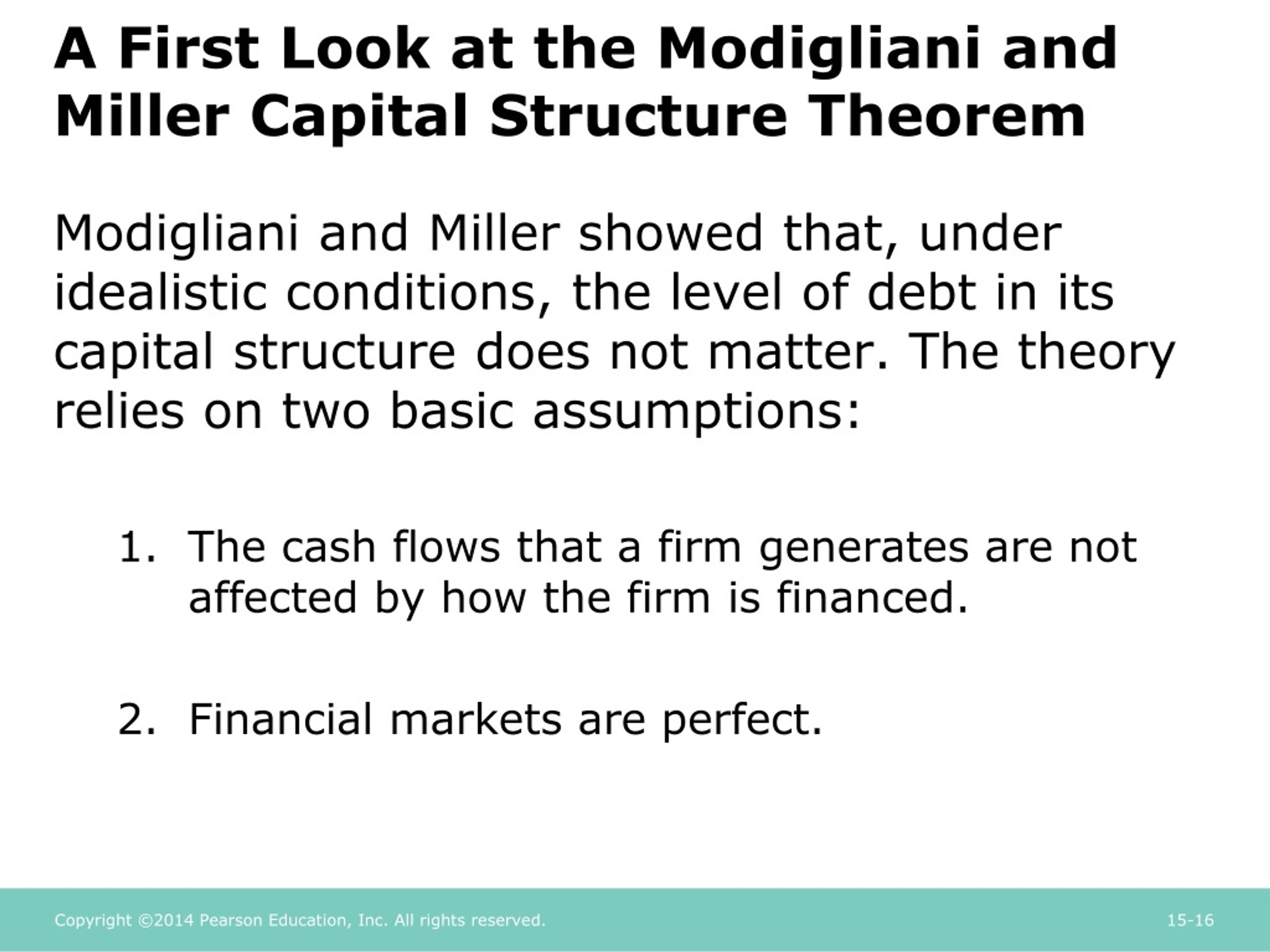 A First Look at the Modigliani and Miller Capital Structure Theorem

Modigliani and Miller showed that, under idealistic conditions, the level of debt in its capital structure does not matter. The theory relies on two basic assumptions:

1. The cash flows that a firm generates are not affected by how the firm is financed.

2. Financial markets are perfect.

Copyright ©2014 Pearson Education, Inc. All rights reserved.

15-16